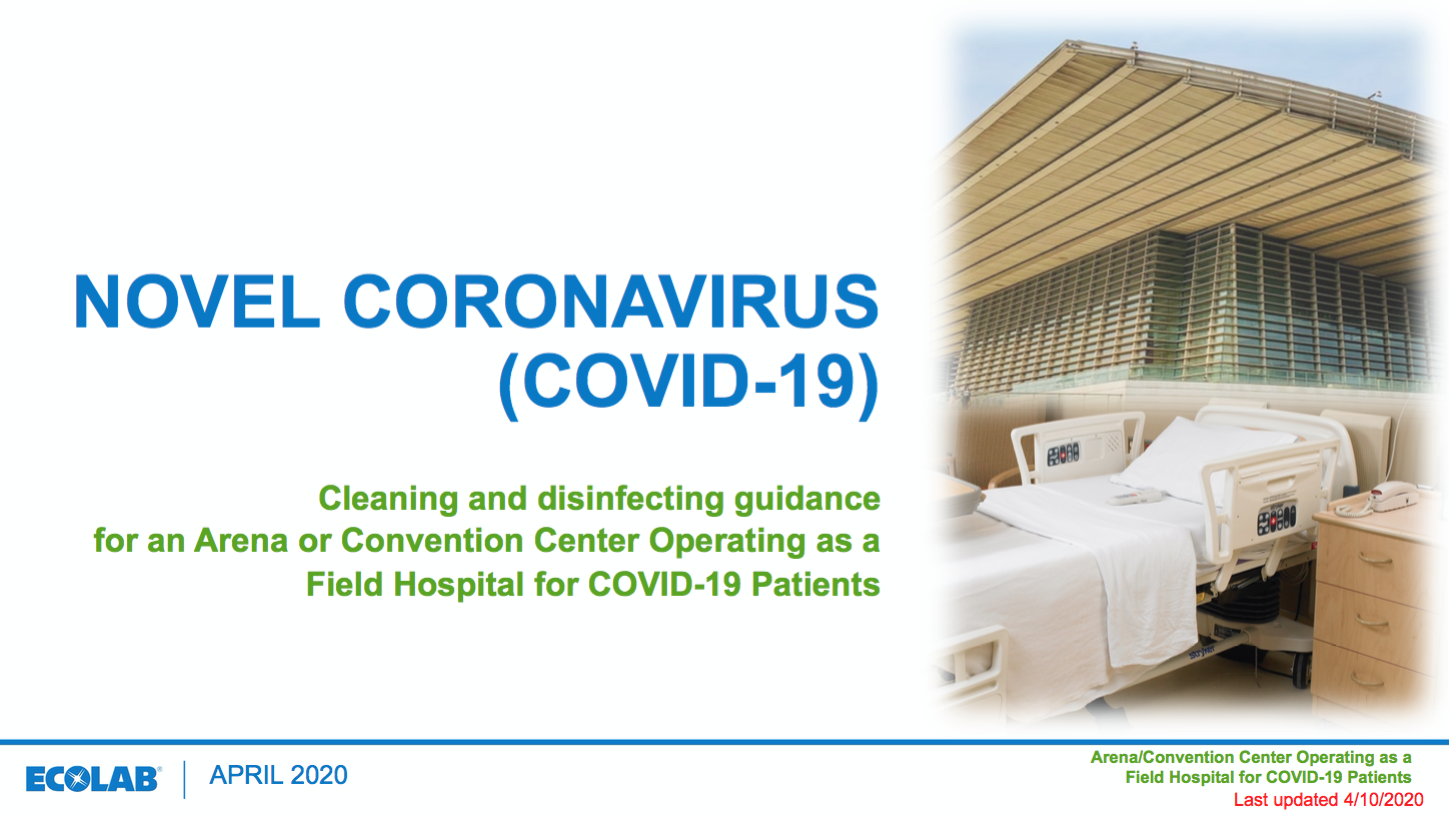 NOVEL CORONAVIRUS (COVID-19)

Cleaning and disinfecting guidance for an Arena or Convention Center Operating as a Field Hospital for COVID-19 Patients

ECOLAB® | APRIL 2020

Arena/Convention Center Operating as a Field Hospital for COVID-19 Patients
Last updated 4/10/2020